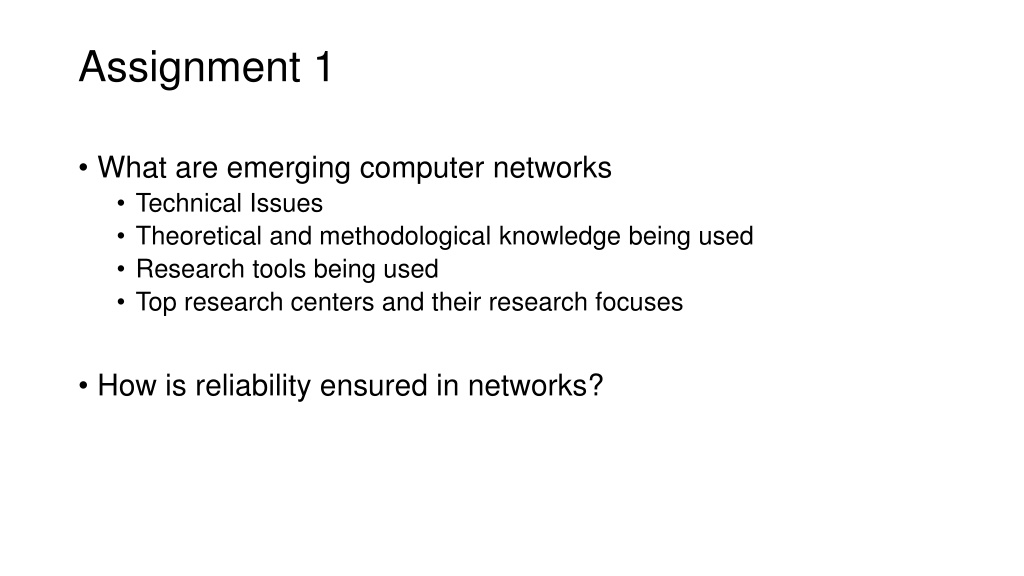 Assignment 1

• What are emerging computer networks
  • Technical Issues
  • Theoretical and methodological knowledge being used
  • Research tools being used
  • Top research centers and their research focuses

• How is reliability ensured in networks?